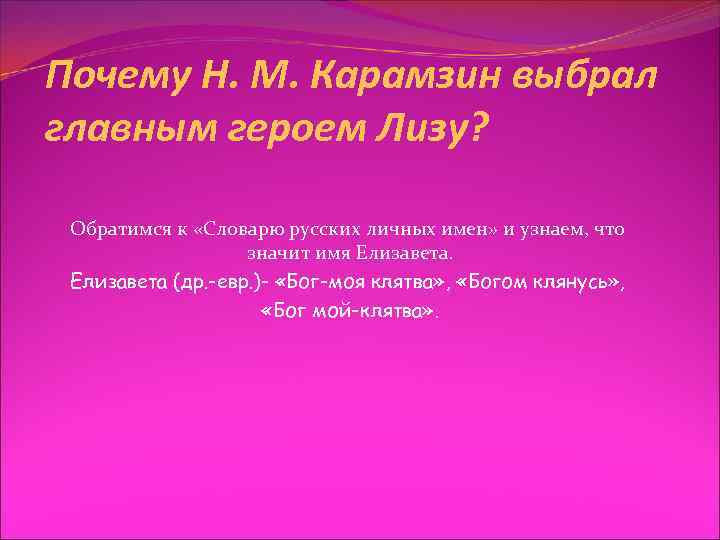 Почему Н. М. Карамзин выбрал главным героем Лизу?

Обратимся к «Словарю русских личных имен» и узнаем, что значит имя Елизавета.
Елизавета (др.-евр.)- «Бог-моя клятва», «Богом клянусь», «Бог мой-клятва».